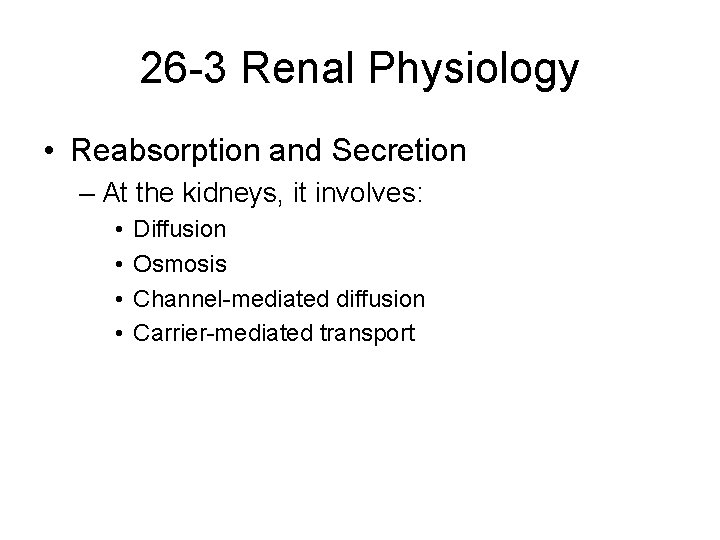 26-3 Renal Physiology

• Reabsorption and Secretion
– At the kidneys, it involves:
• Diffusion
• Osmosis
• Channel-mediated diffusion
• Carrier-mediated transport